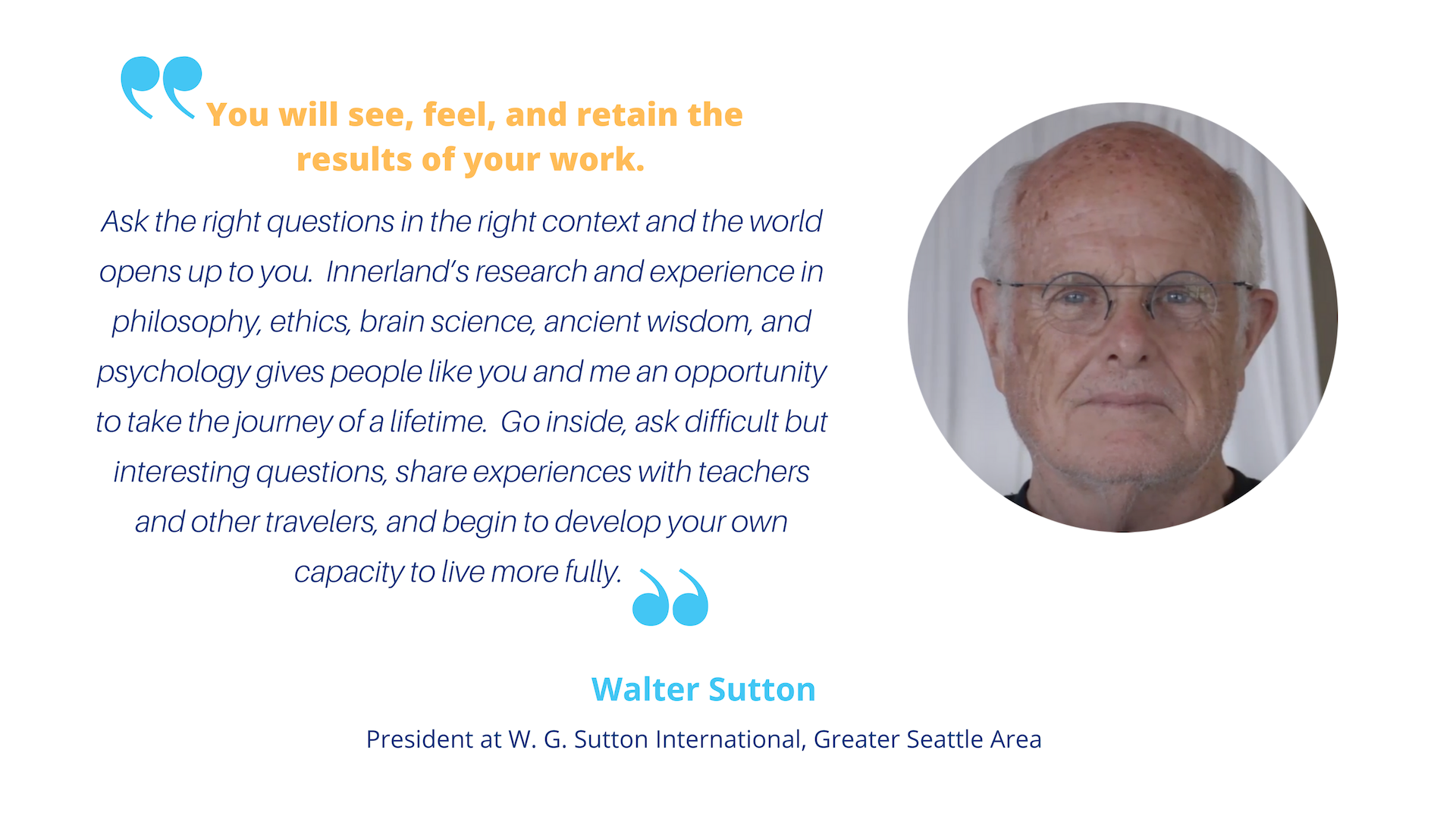 You will see, feel, and retain the results of your work.

Ask the right questions in the right context and the world opens up to you. Innerland's research and experience in philosophy, ethics, brain science, ancient wisdom, and psychology gives people like you and me an opportunity to take the journey of a lifetime. Go inside, ask difficult but interesting questions, share experiences with teachers and other travelers, and begin to develop your own capacity to live more fully.

Walter Sutton

President at W. G. Sutton International, Greater Seattle Area